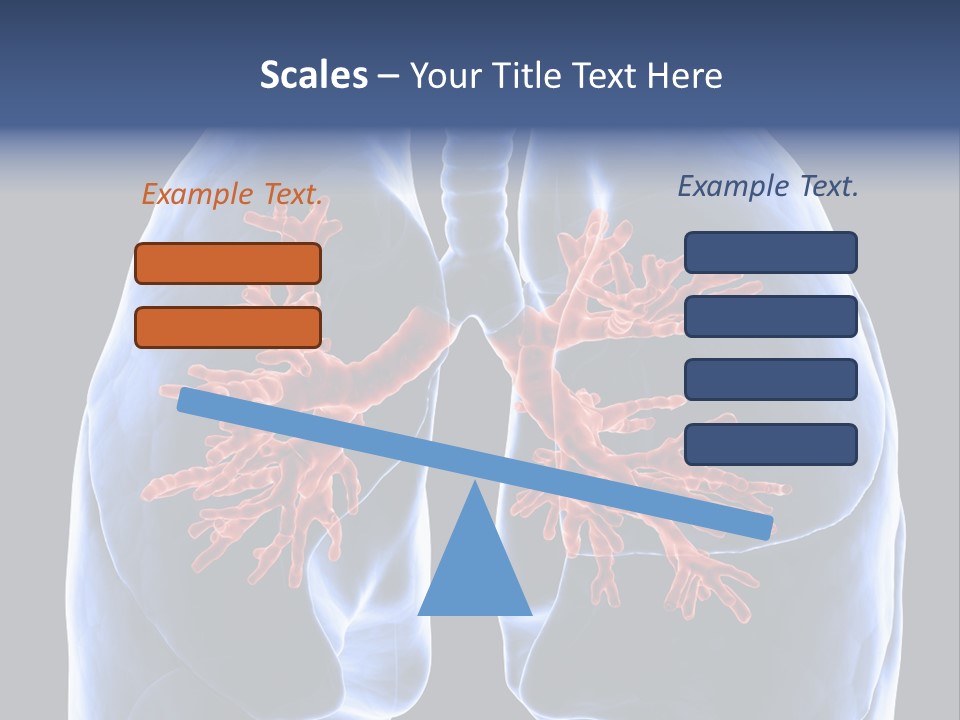 Scales – Your Title Text Here

Example Text.

Example Text.